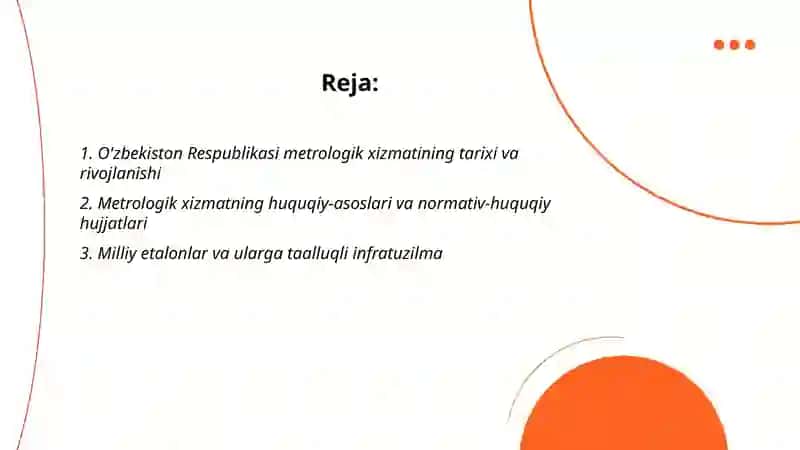 Reja:

1. O'zbekiston Respublikasi metrologik xizmatining tarixi va rivojlanishi

2. Metrologik xizmatning huquqiy-asoslari va normativ-huquqiy hujjatlari

3. Milliy etalonlar va ularga taalluqli infratuzilma